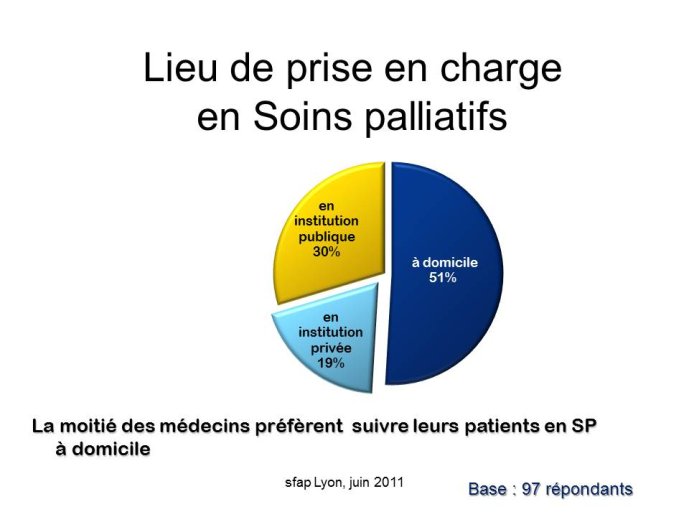 Lieu de prise en charge en Soins palliatifs

en institution publique 30%

à domicile 51%

en institution privée 19%

La moitié des médecins préfèrent  suivre leurs patients en SP à domicile

sfap Lyon, juin 2011

Base : 97 répondants